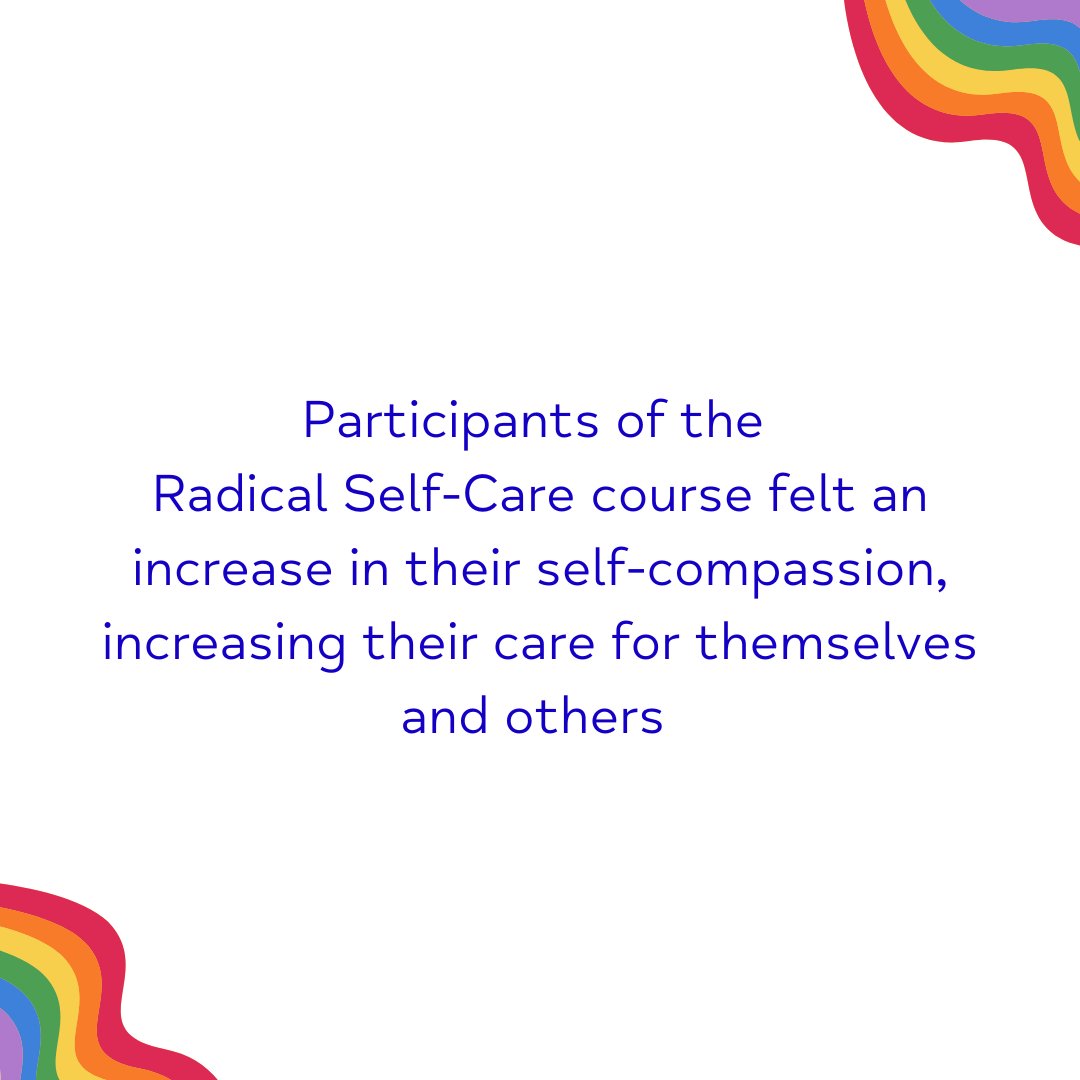 Participants of the Radical Self-Care course felt an increase in their self-compassion, increasing their care for themselves and others